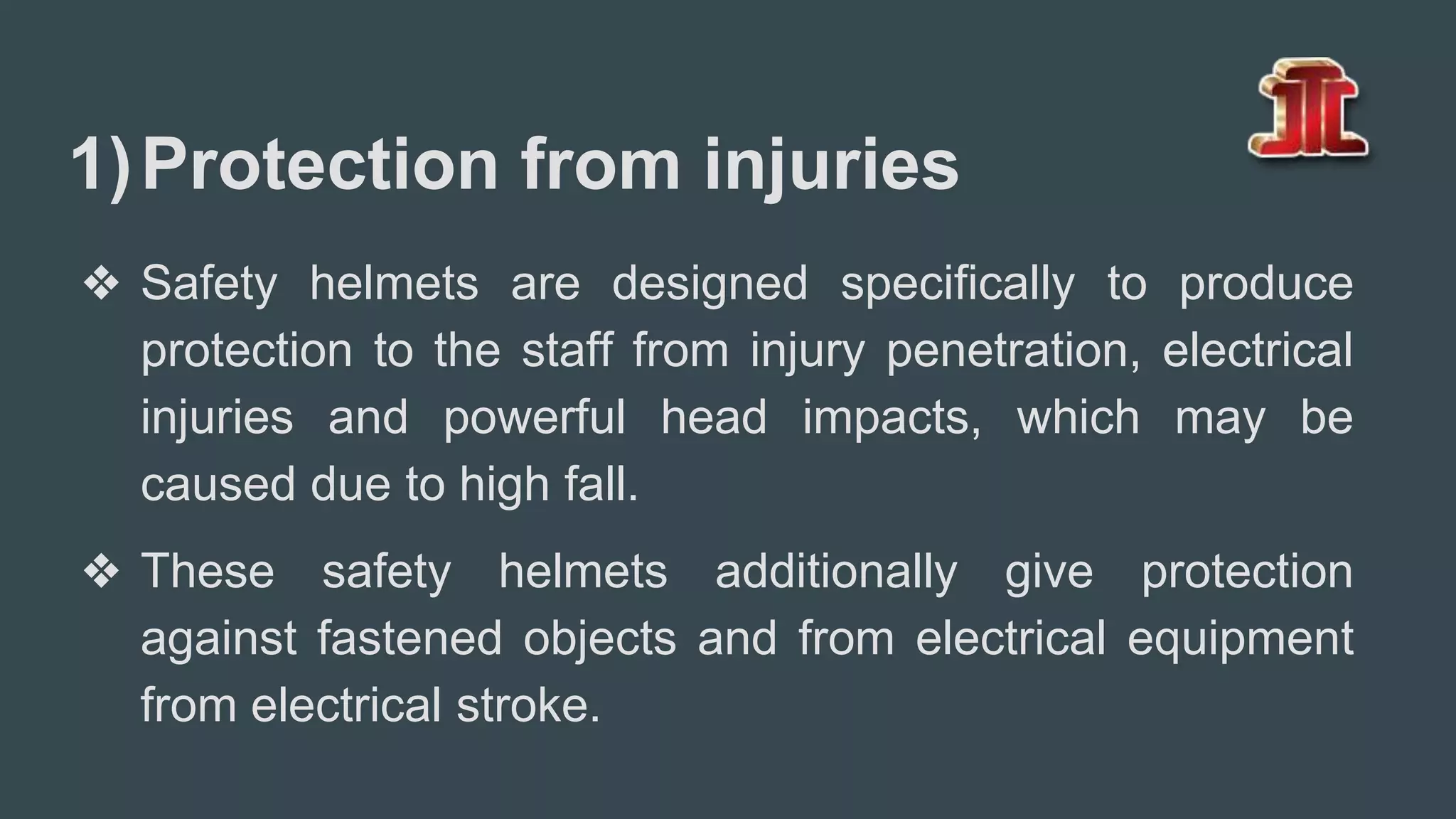 1) Protection from injuries

❖ Safety helmets are designed specifically to produce protection to the staff from injury penetration, electrical injuries and powerful head impacts, which may be caused due to high fall.

❖ These safety helmets additionally give protection against fastened objects and from electrical equipment from electrical stroke.